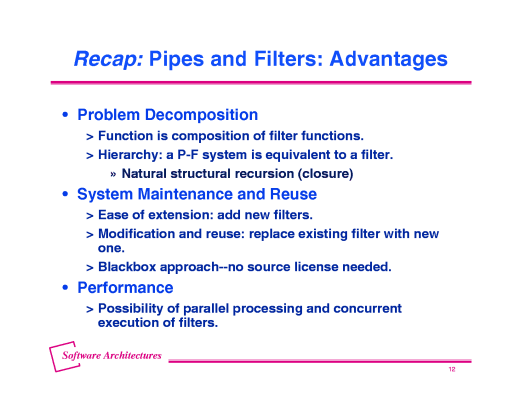 Recap: Pipes and Filters: Advantages

• Problem Decomposition
> Function is composition of filter functions.
> Hierarchy: a P-F system is equivalent to a filter.
» Natural structural recursion (closure)
• System Maintenance and Reuse
> Ease of extension: add new filters.
> Modification and reuse: replace existing filter with new one.
> Blackbox approach--no source license needed.
• Performance
> Possibility of parallel processing and concurrent execution of filters.

Software Architectures

12